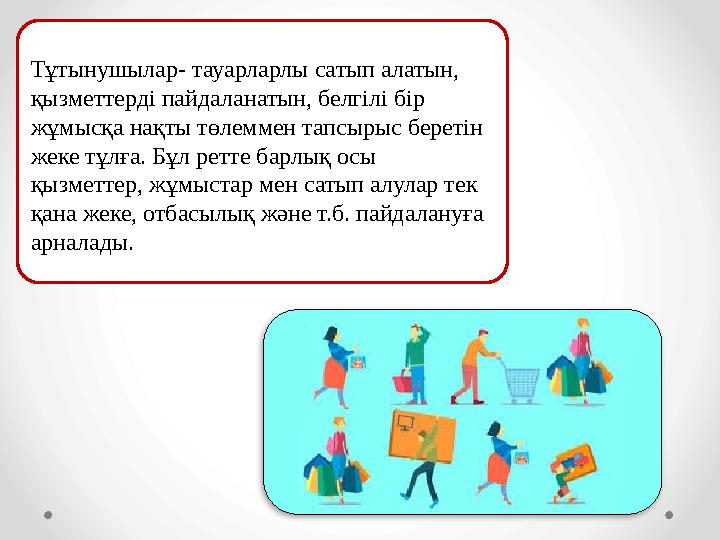 Тұтынушылар- тауарларлы сатып алатын, қызметтерді пайдаланатын, белгілі бір жұмысқа нақты төлеммен тапсырыс беретін жеке тұлға. Бұл ретте барлық осы қызметтер, жұмыстар мен сатып алулар тек қана жеке, отбасылық және т.б. пайдалануға арналады.